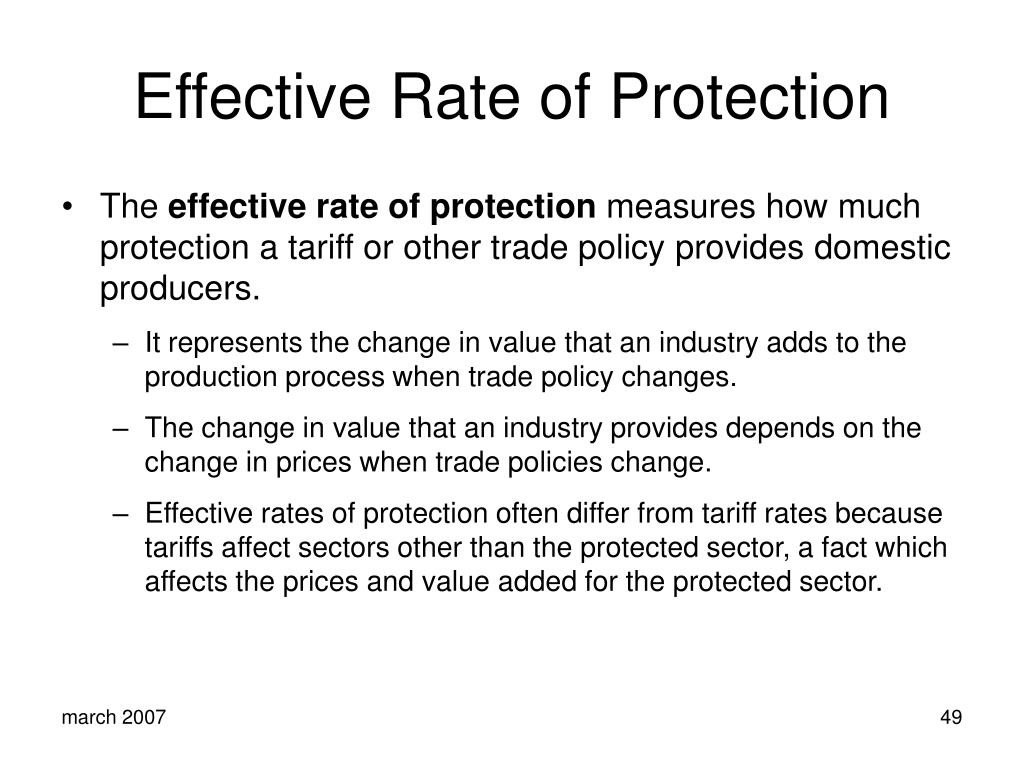 Effective Rate of Protection

• The effective rate of protection measures how much protection a tariff or other trade policy provides domestic producers.

– It represents the change in value that an industry adds to the production process when trade policy changes.

– The change in value that an industry provides depends on the change in prices when trade policies change.

– Effective rates of protection often differ from tariff rates because tariffs affect sectors other than the protected sector, a fact which affects the prices and value added for the protected sector.

march 2007

49